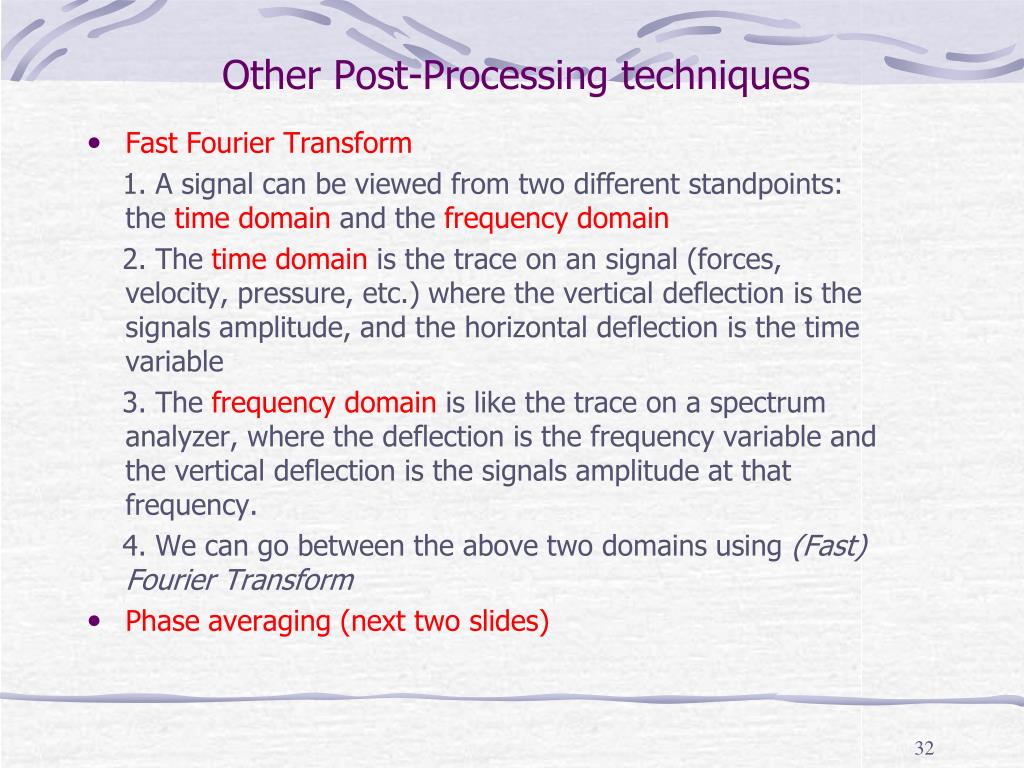 Other Post-Processing techniques

• Fast Fourier Transform

1. A signal can be viewed from two different standpoints: the time domain and the frequency domain

2. The time domain is the trace on an signal (forces, velocity, pressure, etc.) where the vertical deflection is the signals amplitude, and the horizontal deflection is the time variable

3. The frequency domain is like the trace on a spectrum analyzer, where the deflection is the frequency variable and the vertical deflection is the signals amplitude at that frequency.

4. We can go between the above two domains using (Fast) Fourier Transform

• Phase averaging (next two slides)

32